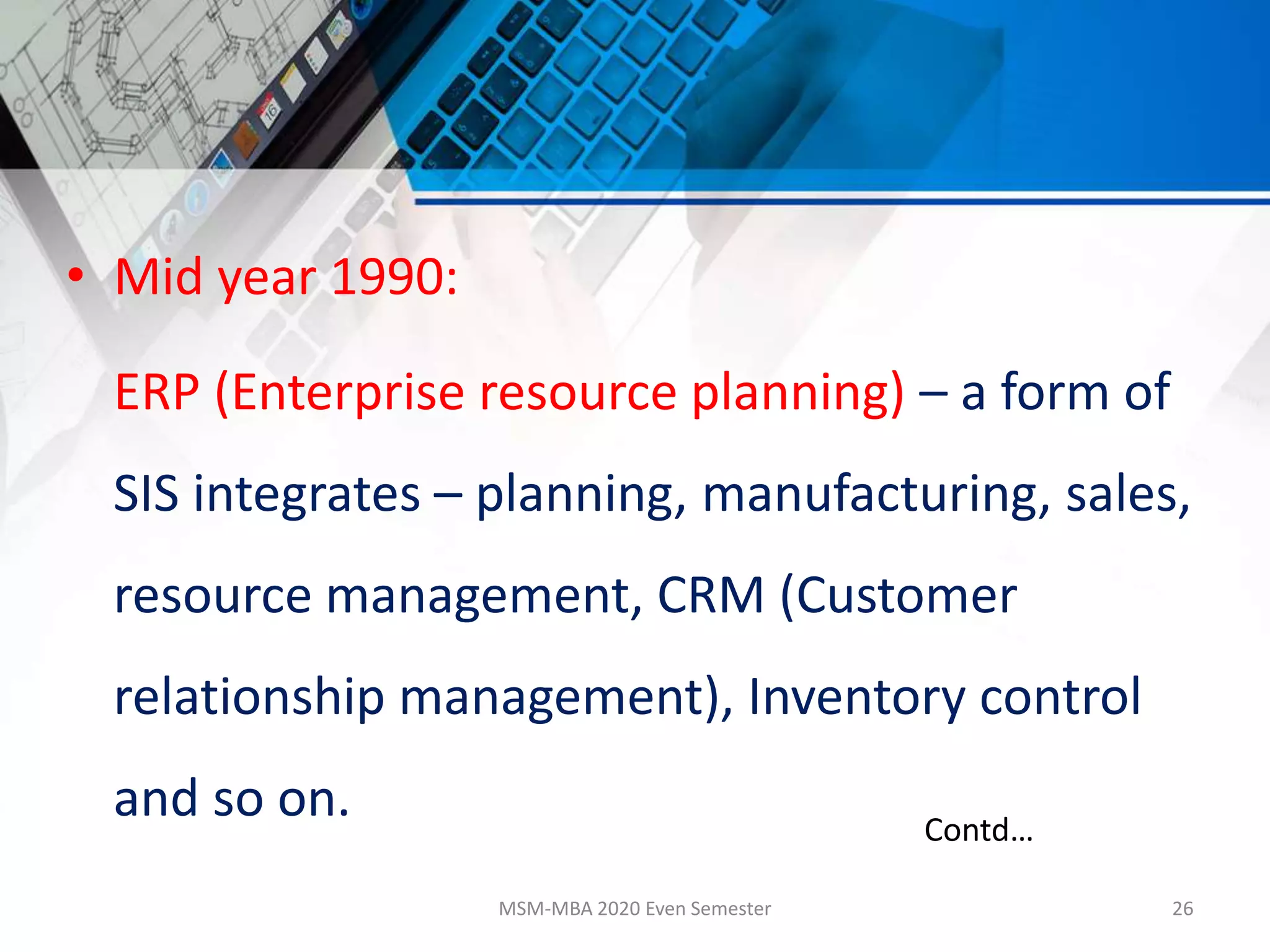 • Mid year 1990:

ERP (Enterprise resource planning) – a form of SIS integrates – planning, manufacturing, sales, resource management, CRM (Customer relationship management), Inventory control and so on.

Contd…

MSM-MBA 2020 Even Semester

26